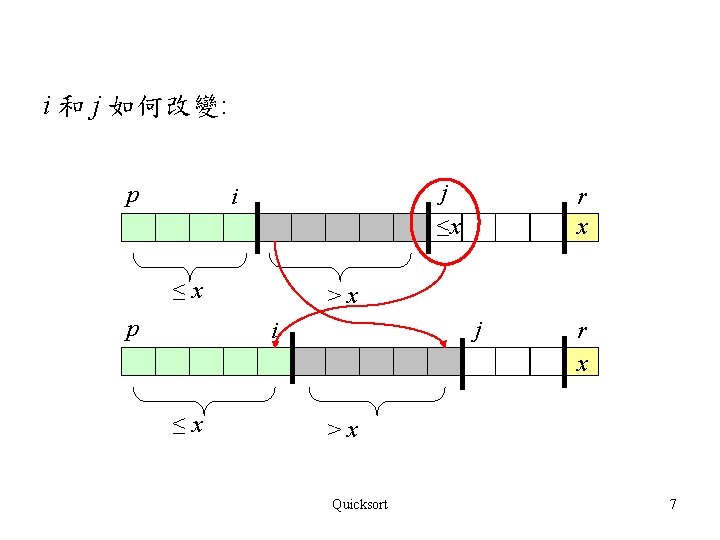 $i$ 和 $j$ 如何改變:

$p$ $i$ $j$ $r$

$\leq x$ $x$

$\leq x$ $> x$

$p$ $i$ $j$ $r$

$x$

$\leq x$ $> x$

Quicksort

7